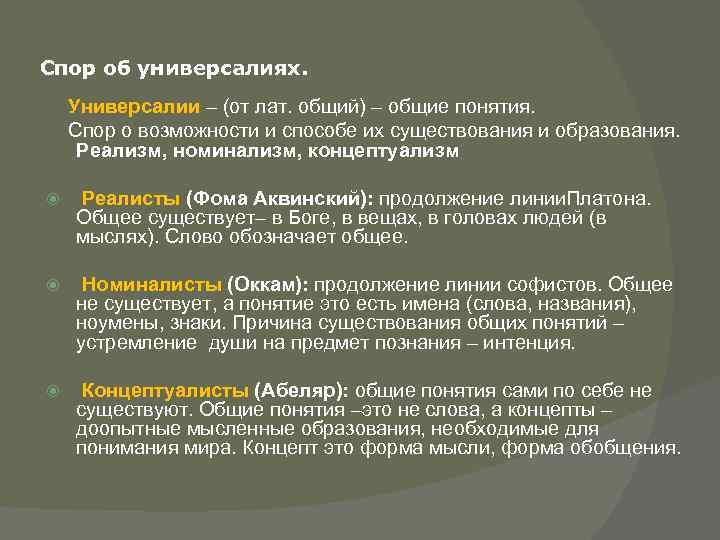 Спор об универсалиях.

Универсалии – (от лат. общий) – общие понятия.

Спор о возможности и способе их существования и образования.

Реализм, номинализм, концептуализм

Реалисты (Фома Аквинский): продолжение линииПлатона. Общее существует– в Боге, в вещах, в головах людей (в мыслях). Слово обозначает общее.

Номиналисты (Оккам): продолжение линии софистов. Общее не существует, а понятие это есть имена (слова, названия), ноумены, знаки. Причина существования общих понятий – устремление души на предмет познания – интенция.

Концептуалисты (Абеляр): общие понятия сами по себе не существуют. Общие понятия –это не слова, а концепты – доопытные мысленные образования, необходимые для понимания мира. Концепт это форма мысли, форма обобщения.